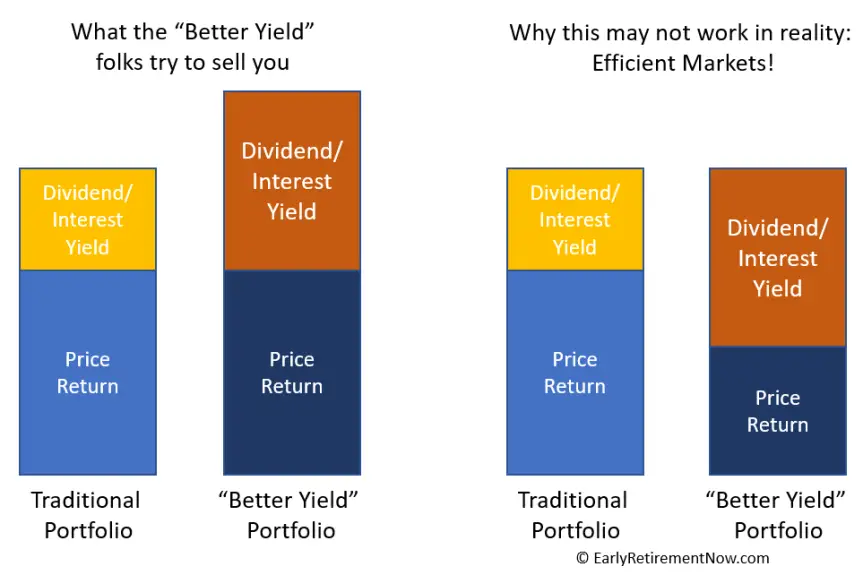 What the “Better Yield” folks try to sell you

Dividend/ Interest Yield

Price Return

Traditional Portfolio

Dividend/ Interest Yield

Price Return

“Better Yield” Portfolio

Why this may not work in reality: Efficient Markets!

Dividend/ Interest Yield

Price Return

Traditional Portfolio

Dividend/ Interest Yield

Price Return

“Better Yield” Portfolio

© EarlyRetirementNow.com